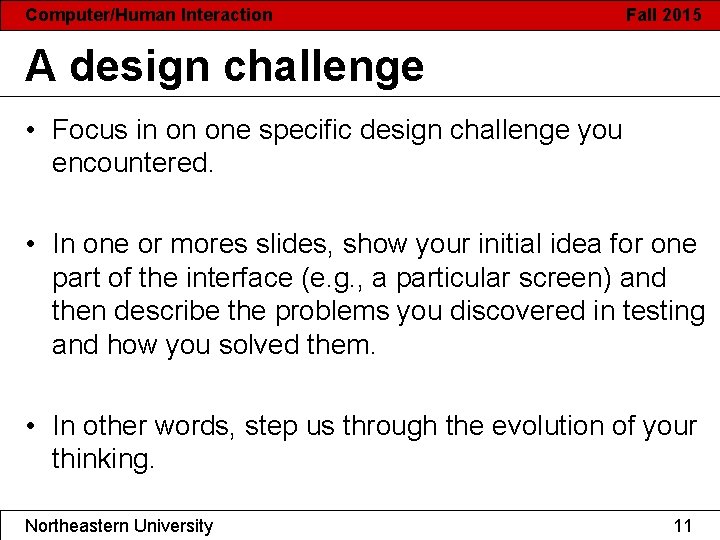 Computer/Human Interaction Fall 2015

A design challenge

• Focus in on one specific design challenge you encountered.

• In one or mores slides, show your initial idea for one part of the interface (e.g., a particular screen) and then describe the problems you discovered in testing and how you solved them.

• In other words, step us through the evolution of your thinking.

Northeastern University 11